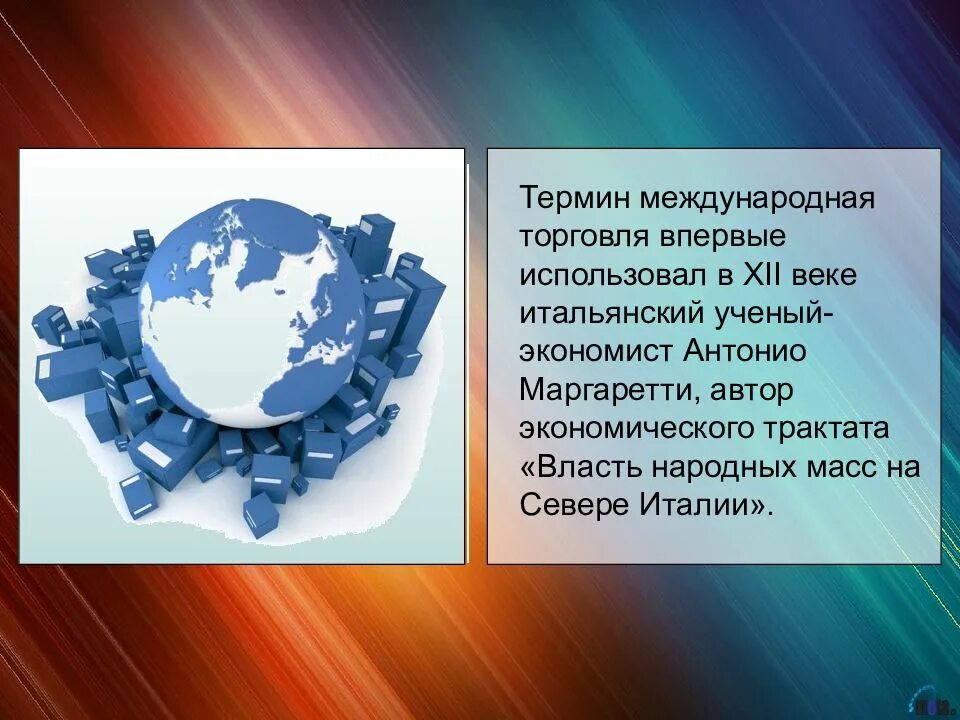 Термин международная торговля впервые использовал в XII веке итальянский ученый-экономист Антонио Маргаретти, автор экономического трактата «Власть народных масс на Севере Италии».